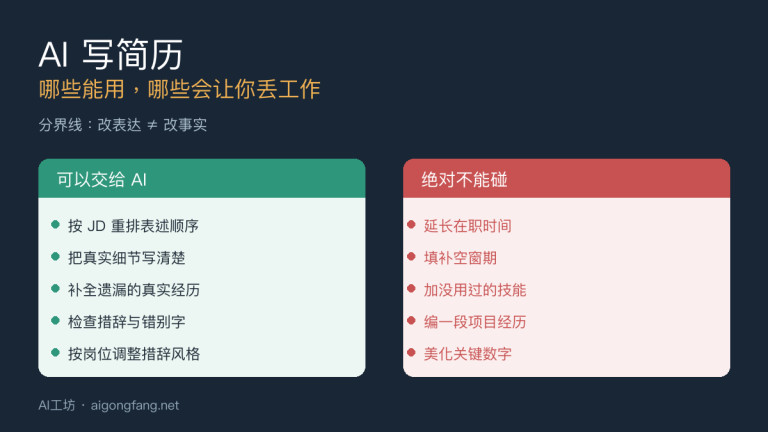 AI 写简历
哪些能用，哪些会让你丢工作

分界线：改表达 ≠ 改事实

可以交给 AI

- 按 JD 重排表述顺序
- 把真实细节写清楚
- 补全遗漏的真实经历
- 检查措辞与错别字
- 按岗位调整措辞风格

绝对不能碰

- 延长在职时间
- 填补空窗期
- 加没用过的技能
- 编一段项目经历
- 美化关键数字

AI工坊 · aigongfang.net